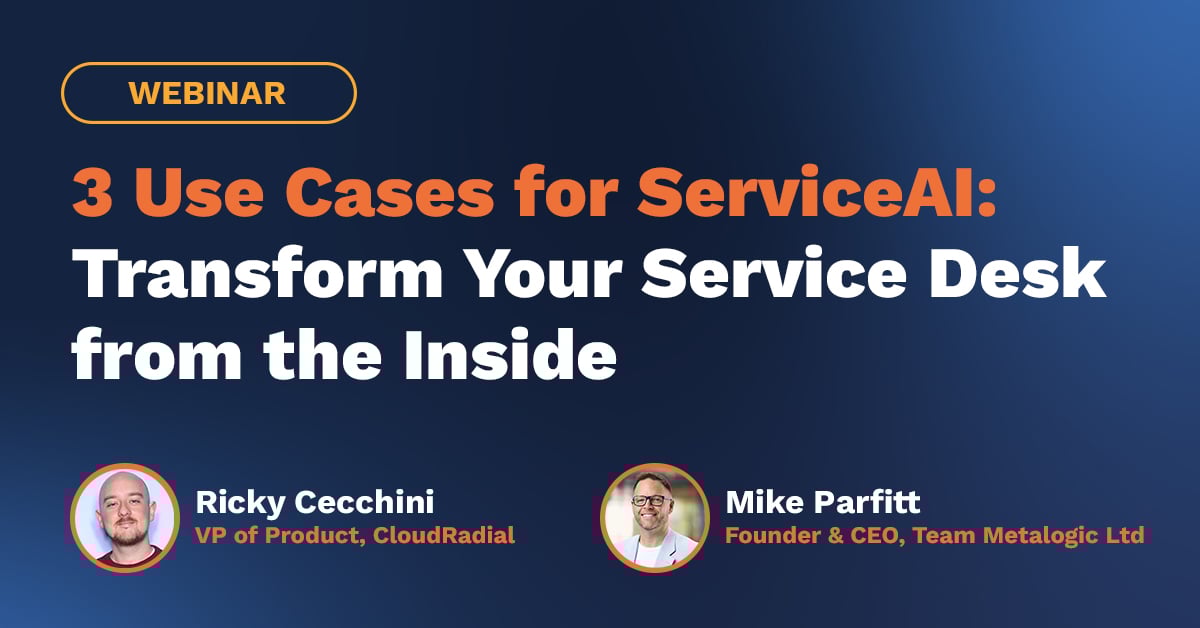 WEBINAR

3 Use Cases for ServiceAI: Transform Your Service Desk from the Inside

Ricky Cecchini
VP of Product, CloudRadial

Mike Parfitt
Founder & CEO, Team Metalogic Ltd